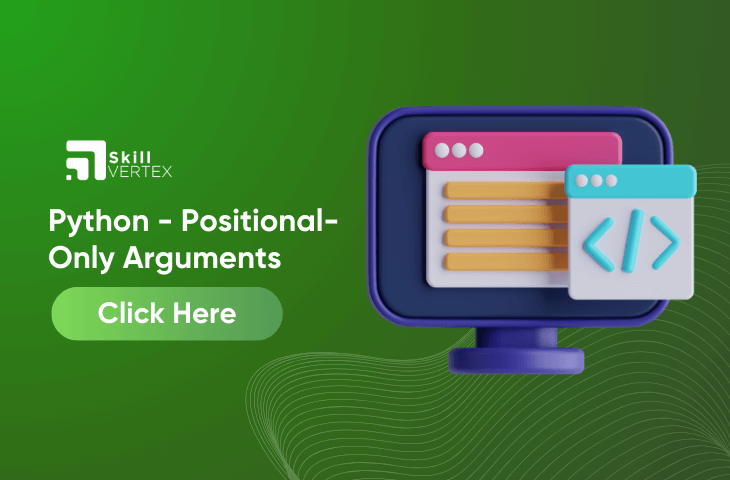 Skill VERTEX

Python - Positional-Only Arguments

Click Here

</>